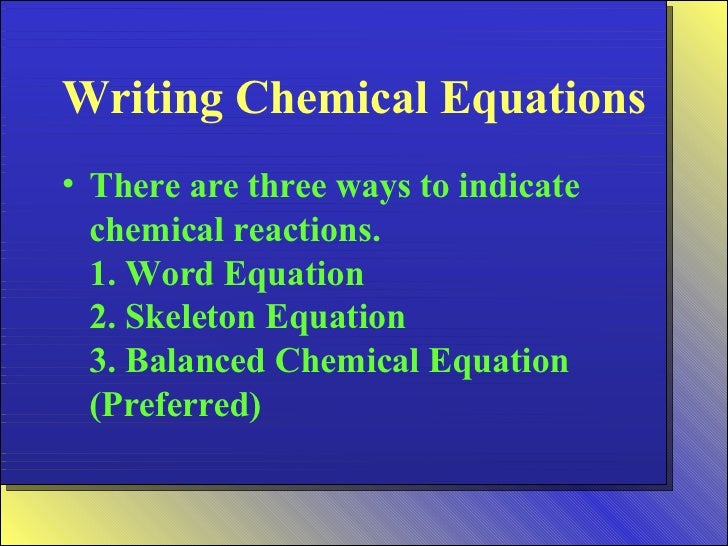 Writing Chemical Equations

• There are three ways to indicate chemical reactions.
1. Word Equation
2. Skeleton Equation
3. Balanced Chemical Equation (Preferred)